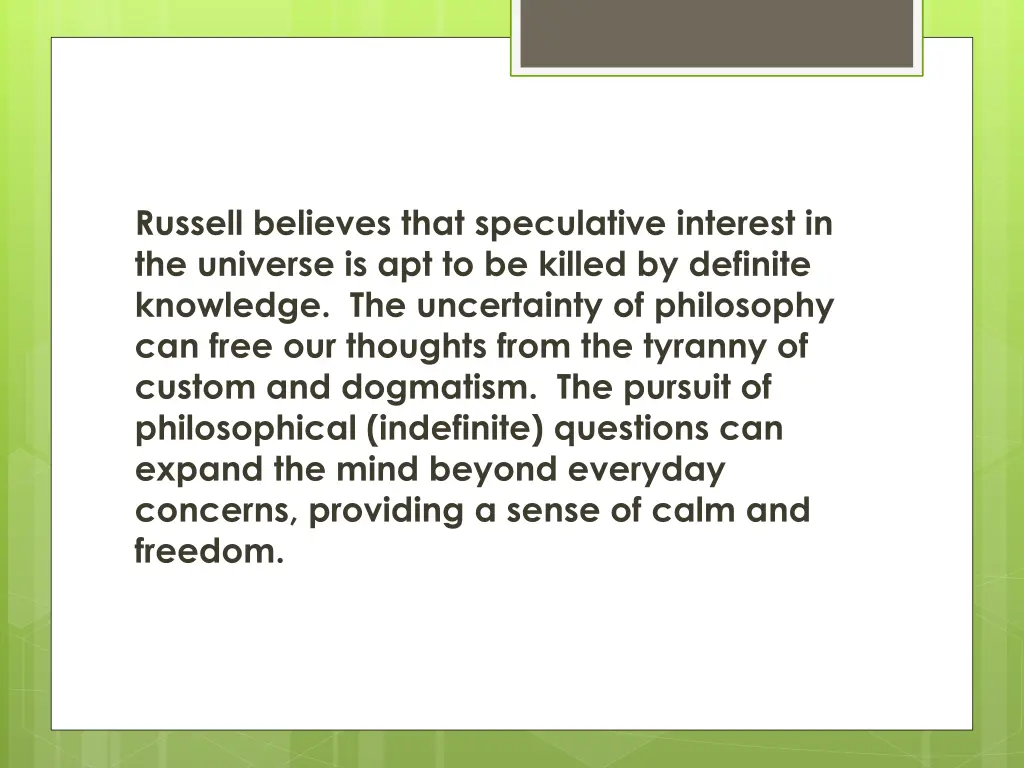 Russell believes that speculative interest in the universe is apt to be killed by definite knowledge.  The uncertainty of philosophy can free our thoughts from the tyranny of custom and dogmatism.  The pursuit of philosophical (indefinite) questions can expand the mind beyond everyday concerns, providing a sense of calm and freedom.